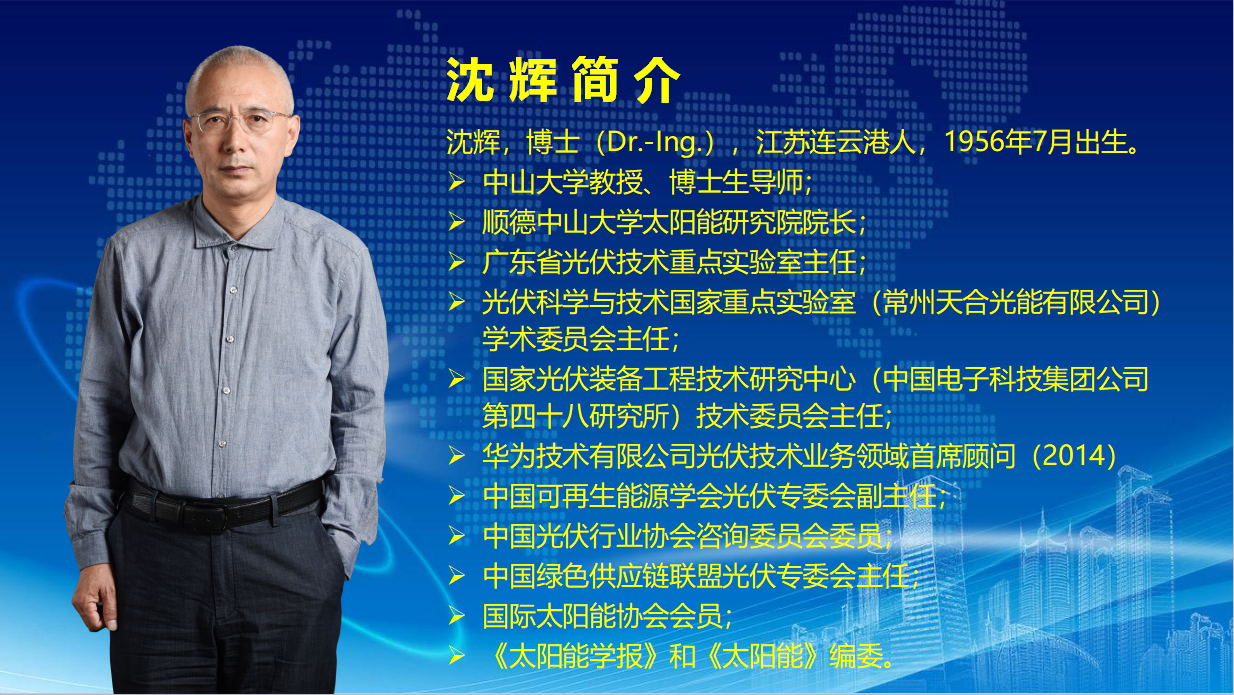 沈辉简介

沈辉，博士（Dr.-Ing.），江苏连云港人，1956年7月出生。

➢ 中山大学教授、博士生导师；
➢ 顺德中山大学太阳能研究院院长；
➢ 广东省光伏技术重点实验室主任；
➢ 光伏科学与技术国家重点实验室（常州天合光能有限公司）学术委员会主任；
➢ 国家光伏装备工程技术研究中心（中国电子科技集团公司第四十八研究所）技术委员会主任；
➢ 华为技术有限公司光伏技术业务领域首席顾问（2014）
➢ 中国可再生能源学会光伏专委会副主任；
➢ 中国光伏行业协会咨询委员会委员；
➢ 中国绿色供应链联盟光伏专委会主任；
➢ 国际太阳能协会会员；
➢ 《太阳能学报》和《太阳能》编委。